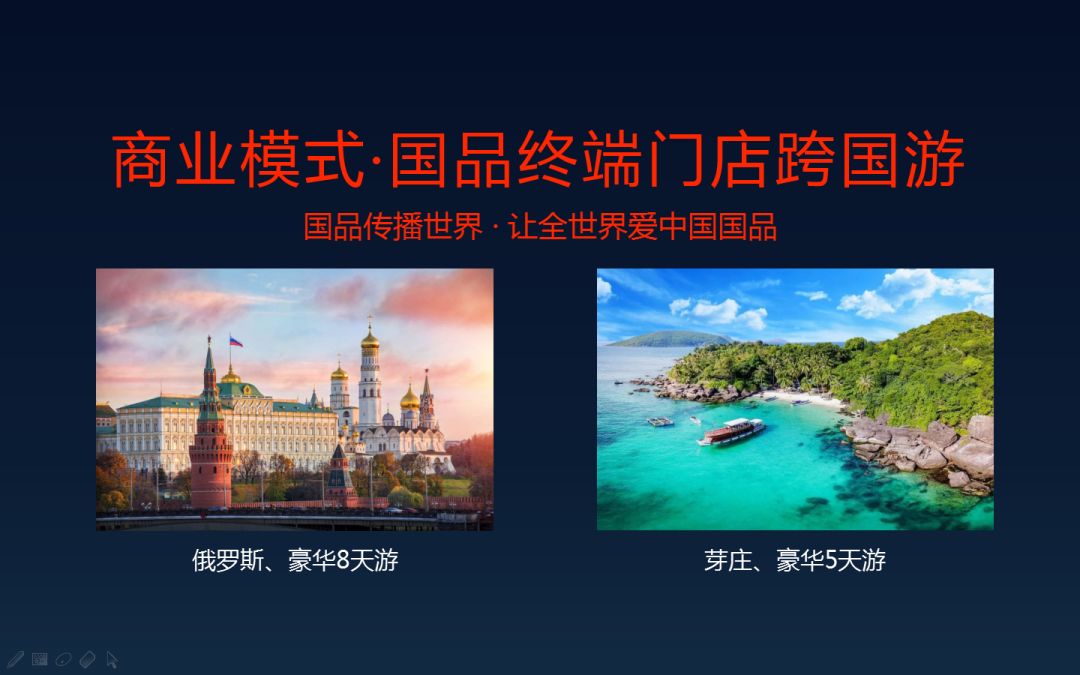 商业模式·国品终端门店跨国游

国品传播世界 · 让全世界爱中国国品

俄罗斯、豪华8天游

芽庄、豪华5天游